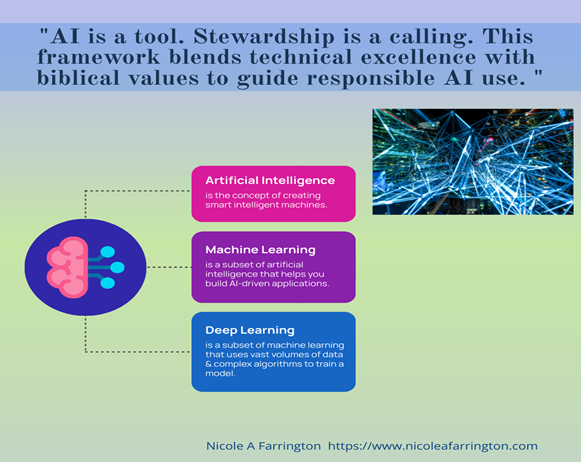 "AI is a tool. Stewardship is a calling. This framework blends technical excellence with biblical values to guide responsible AI use. "

Artificial Intelligence
is the concept of creating smart intelligent machines.

Machine Learning
is a subset of artificial intelligence that helps you build AI-driven applications.

Deep Learning
is a subset of machine learning that uses vast volumes of data & complex algorithms to train a model.

Nicole A Farrington https://www.nicoleafarrington.com